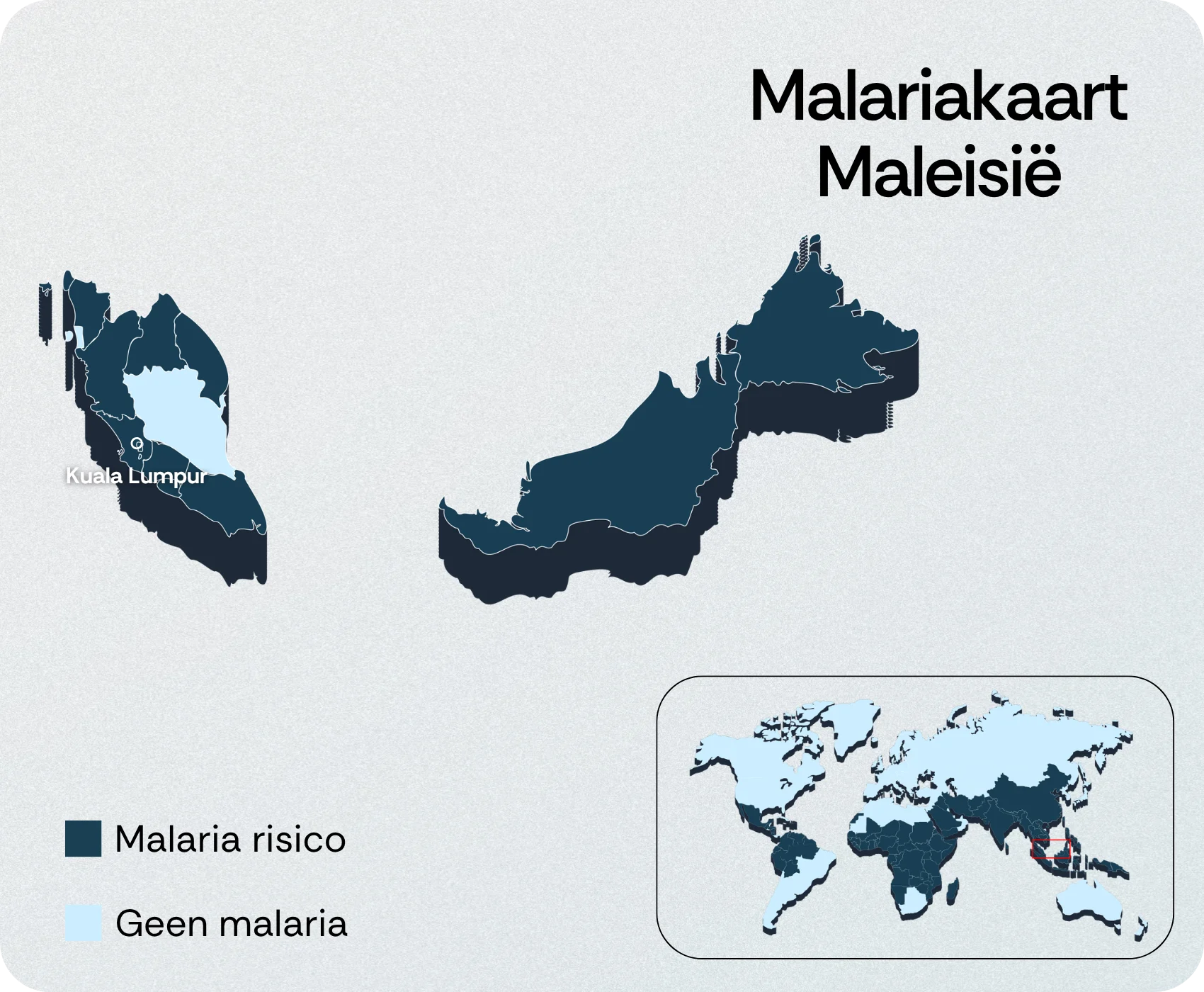 Malariakaart
Maleisië

Kuala Lumpur

Malaria risico

Geen malaria